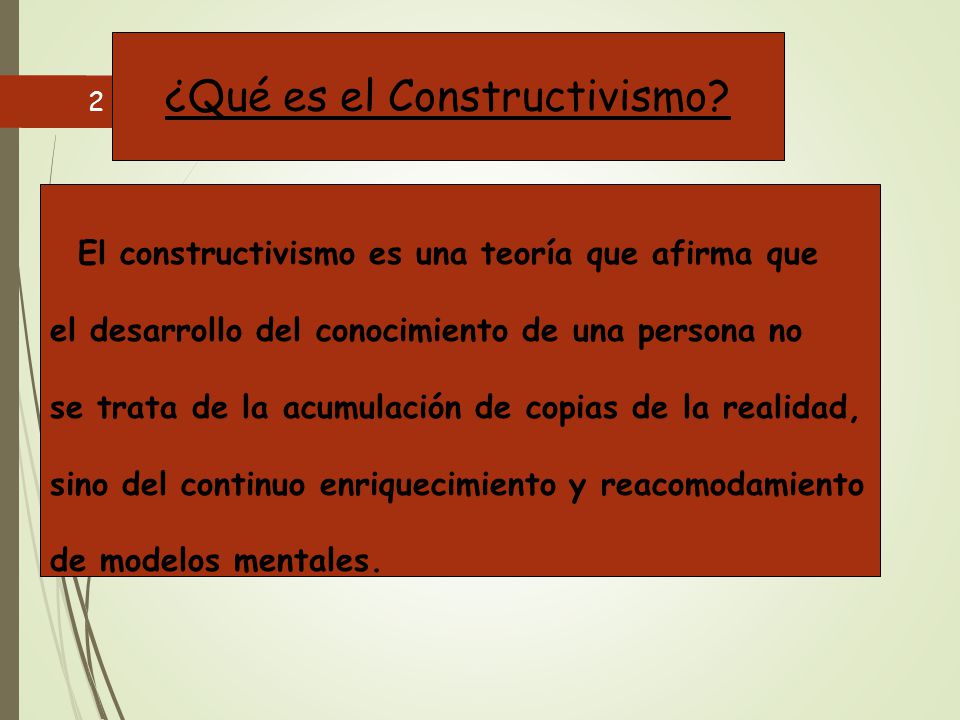 2

¿Qué es el Constructivismo?

El constructivismo es una teoría que afirma que el desarrollo del conocimiento de una persona no se trata de la acumulación de copias de la realidad, sino del continuo enriquecimiento y reacomodamiento de modelos mentales.